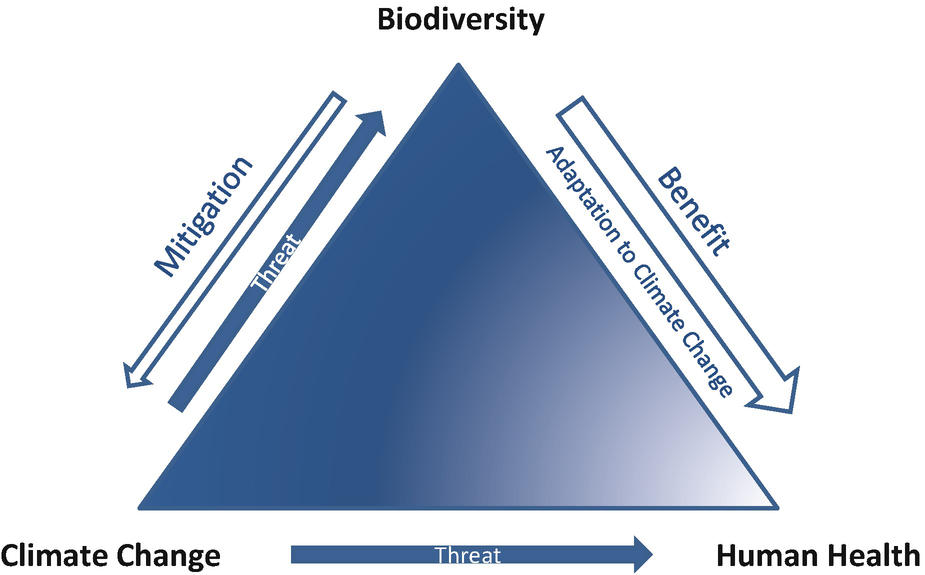 Biodiversity

Mitigation

Threat

Benefit

Adaptation to Climate Change

Climate Change

Threat

Human Health